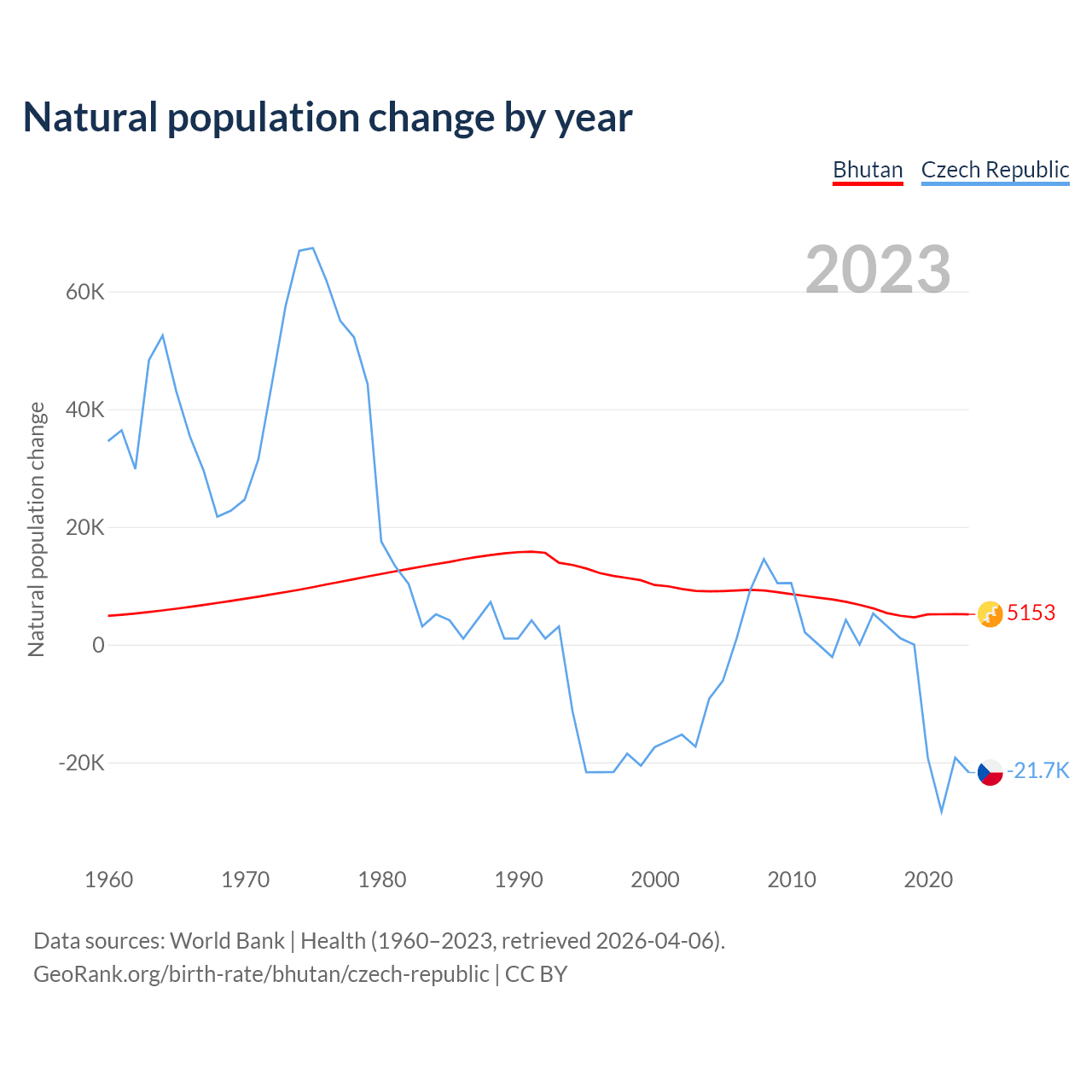 Natural population change by year

Bhutan Czech Republic

2023

Natural population change

60K
40K
20K
0
-20K

5153
-21.7K

1960 1970 1980 1990 2000 2010 2020

Data sources: World Bank | Health (1960–2023, retrieved 2026-04-06).
GeoRank.org/birth-rate/bhutan/czech-republic | CC BY